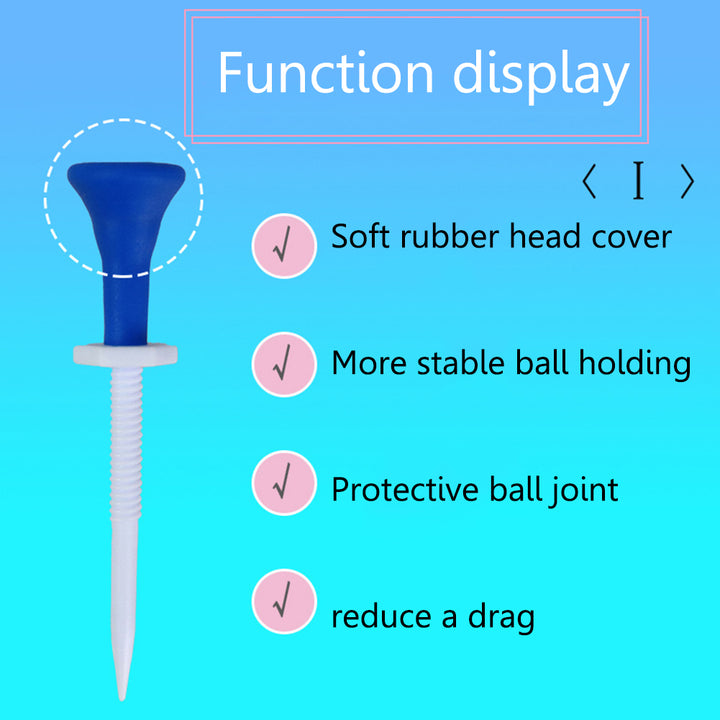 Function display

〈 I 〉

√ Soft rubber head cover

√ More stable ball holding

√ Protective ball joint

√ reduce a drag